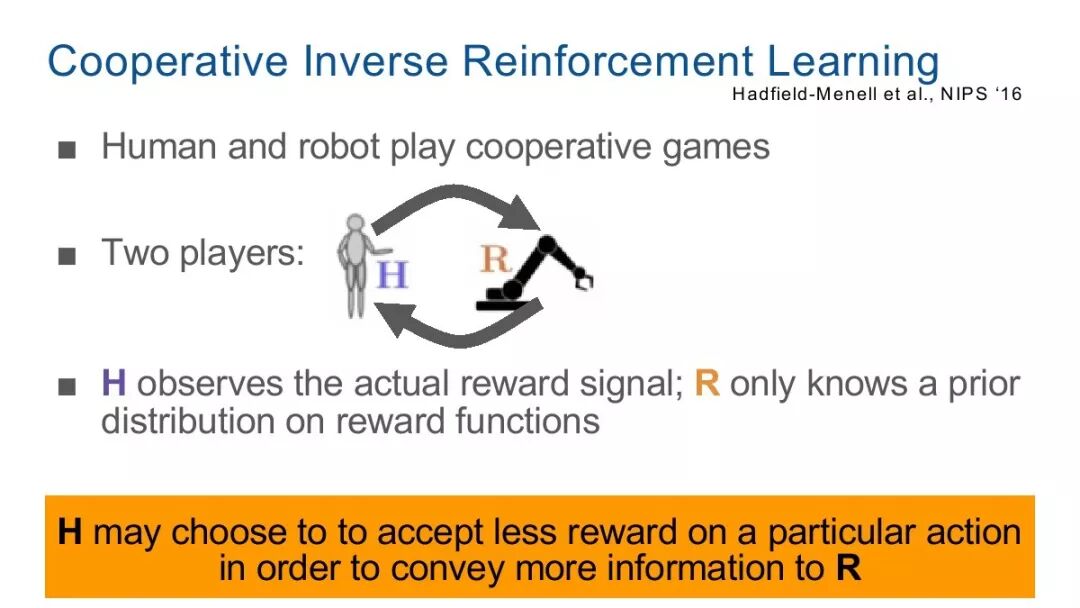 Cooperative Inverse Reinforcement Learning
Hadfield-Menell et al., NIPS ‘16

■ Human and robot play cooperative games

■ Two players:

H

R

■ H observes the actual reward signal; R only knows a prior distribution on reward functions

H may choose to to accept less reward on a particular action in order to convey more information to R